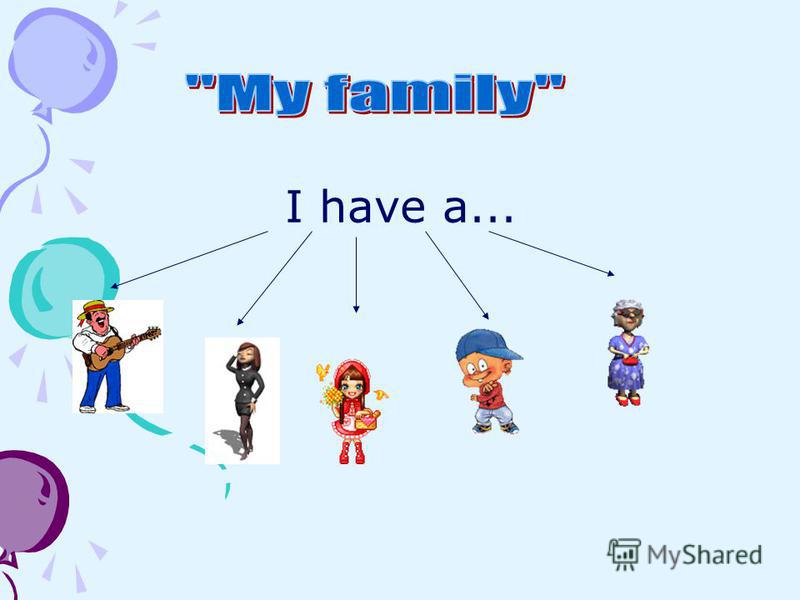 "My family"

I have a...

MyShared